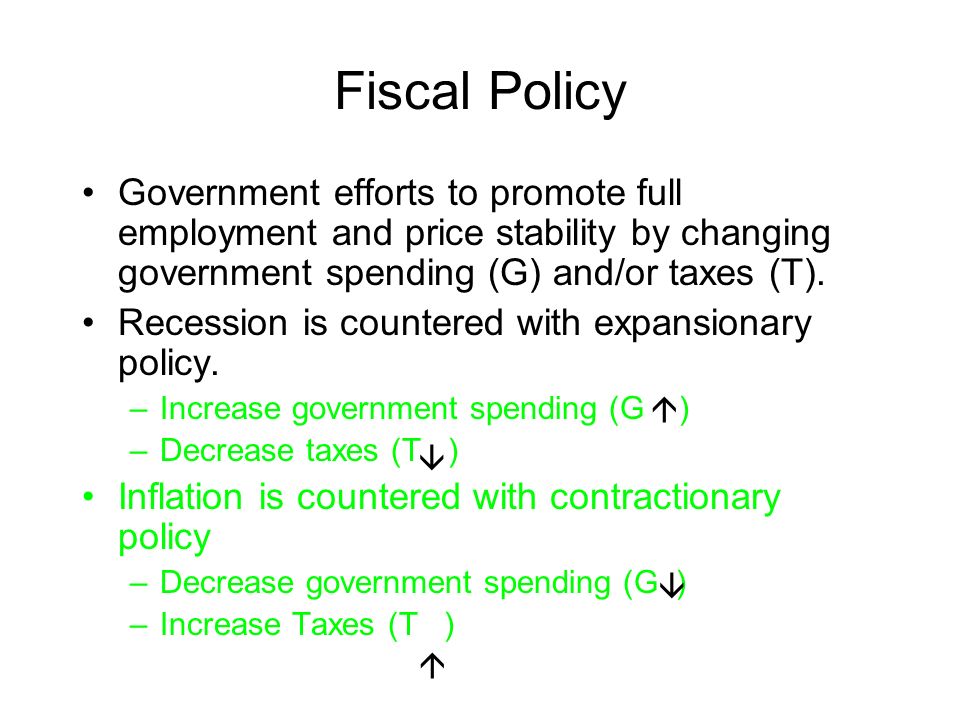 Fiscal Policy

• Government efforts to promote full employment and price stability by changing government spending (G) and/or taxes (T).
• Recession is countered with expansionary policy.
– Increase government spending (G ↑)
– Decrease taxes (T↓)
• Inflation is countered with contractionary policy
– Decrease government spending (G↓)
– Increase Taxes (T )
↑